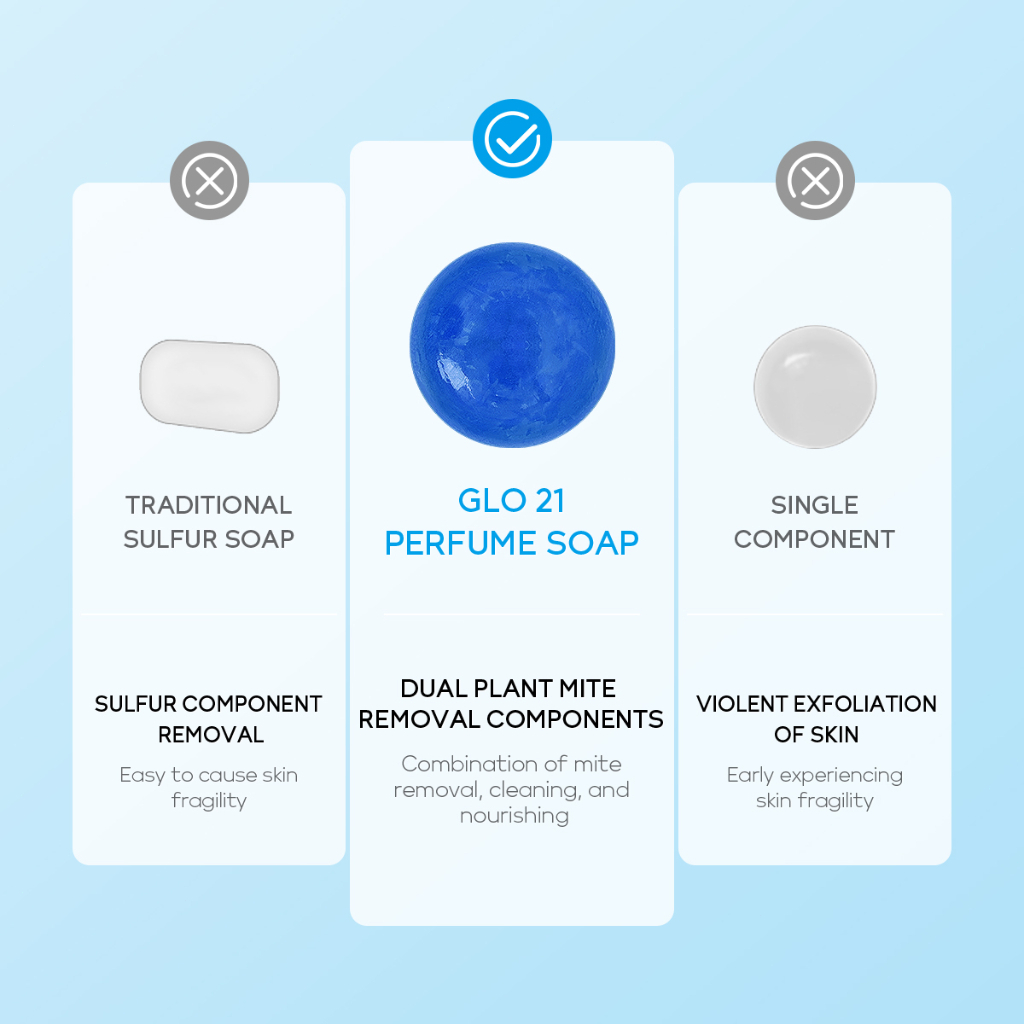 TRADITIONAL SULFUR SOAP

SULFUR COMPONENT REMOVAL

Easy to cause skin fragility

GLO 21 PERFUME SOAP

DUAL PLANT MITE REMOVAL COMPONENTS

Combination of mite removal, cleaning, and nourishing

SINGLE COMPONENT

VIOLENT EXFOLIATION OF SKIN

Early experiencing skin fragility